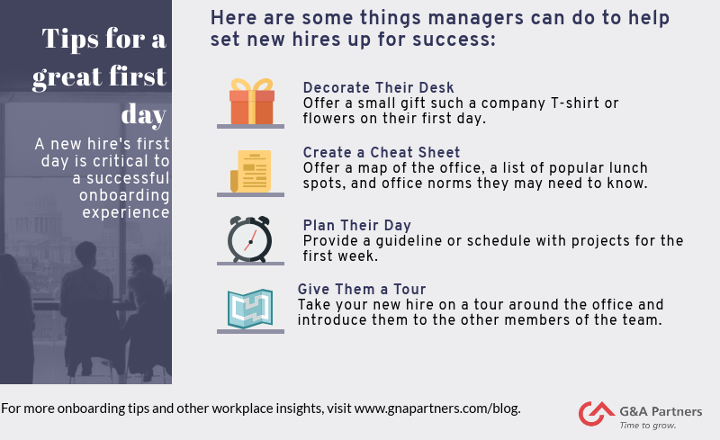 Tips for a great first day

A new hire's first day is critical to a successful onboarding experience

Here are some things managers can do to help set new hires up for success:

Decorate Their Desk
Offer a small gift such a company T-shirt or flowers on their first day.

Create a Cheat Sheet
Offer a map of the office, a list of popular lunch spots, and office norms they may need to know.

Plan Their Day
Provide a guideline or schedule with projects for the first week.

Give Them a Tour
Take your new hire on a tour around the office and introduce them to the other members of the team.

For more onboarding tips and other workplace insights, visit www.gnapartners.com/blog.

G&A Partners
Time to grow.